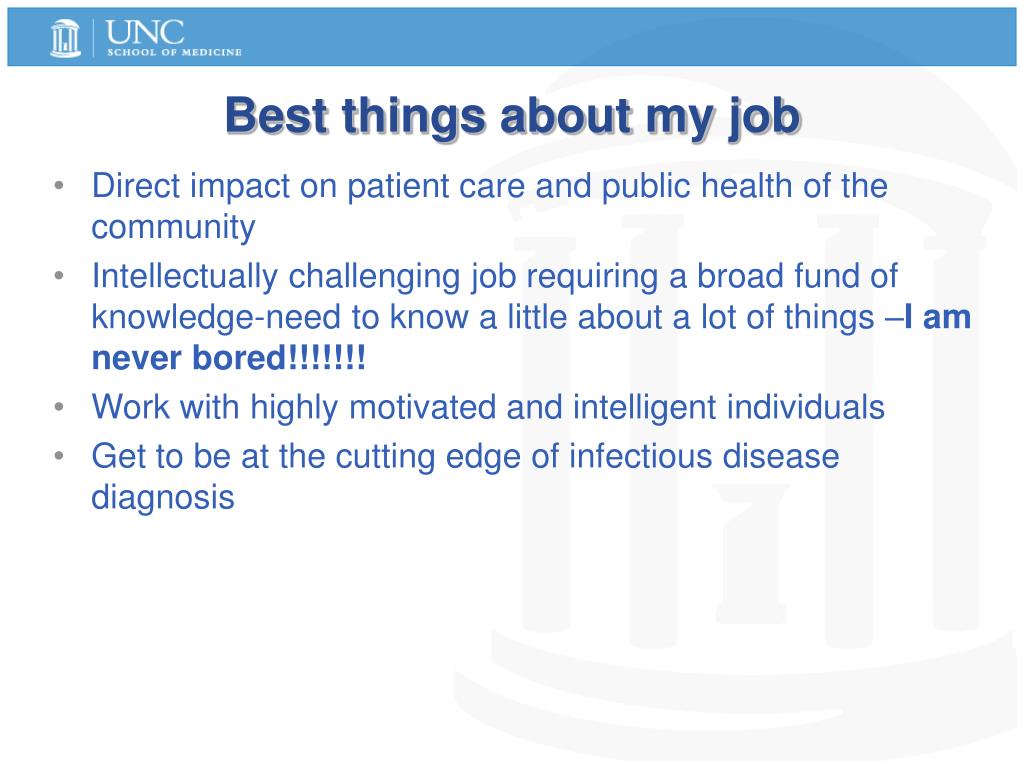 UNC
SCHOOL OF MEDICINE

Best things about my job

• Direct impact on patient care and public health of the community
• Intellectually challenging job requiring a broad fund of knowledge-need to know a little about a lot of things –I am never bored!!!!!!!
• Work with highly motivated and intelligent individuals
• Get to be at the cutting edge of infectious disease diagnosis